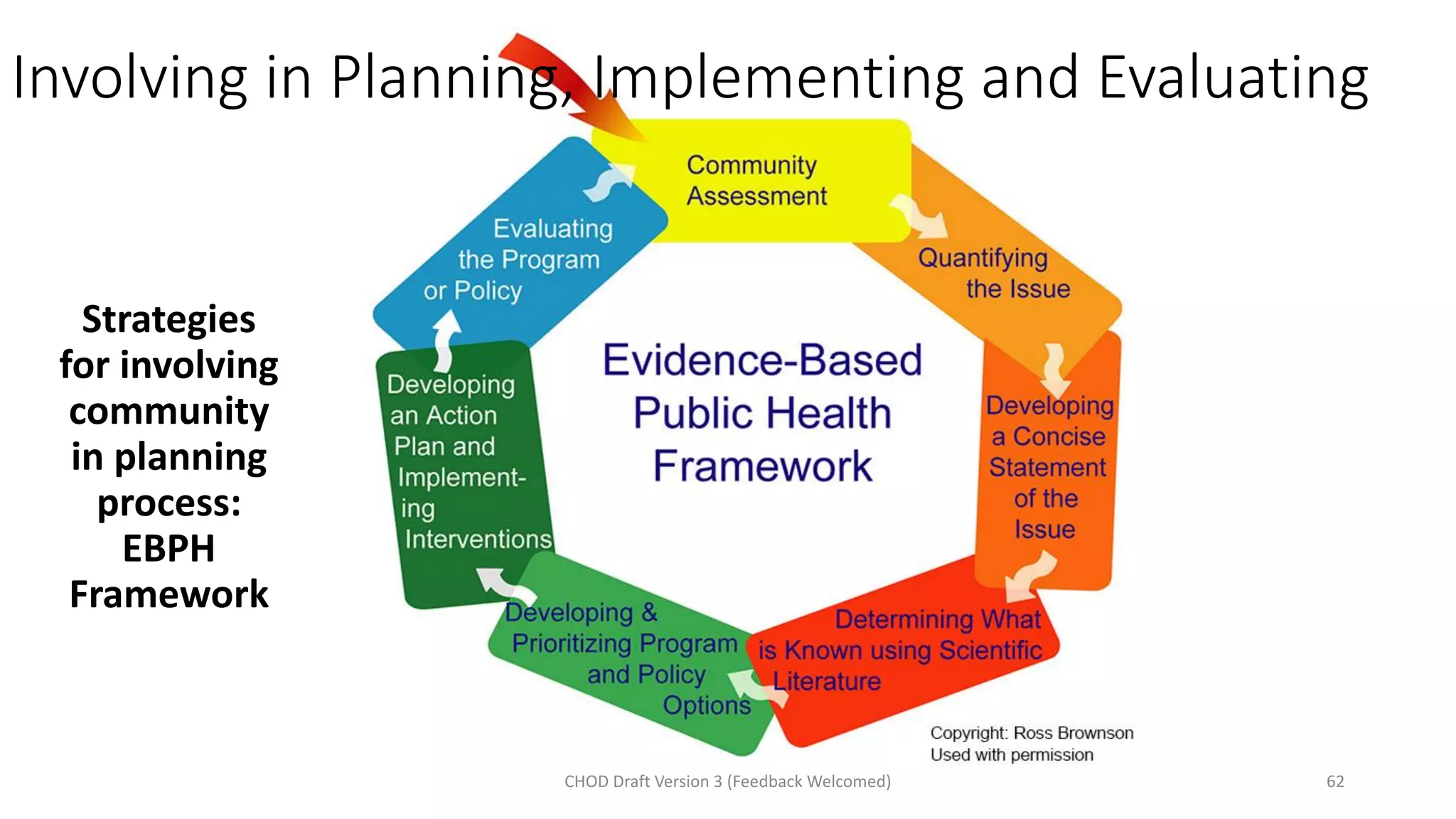 Involving in Planning, Implementing and Evaluating

Strategies for involving community in planning process: EBPH Framework

Community Assessment

Quantifying the Issue

Developing a Concise Statement of the Issue

Determining What is Known using Scientific Literature

Developing & Prioritizing Program and Policy Options

Developing an Action Plan and Implementing Interventions

Evaluating the Program or Policy

Evidence-Based Public Health Framework

Copyright: Ross Brownson
Used with permission

CHOD Draft Version 3 (Feedback Welcomed)

62